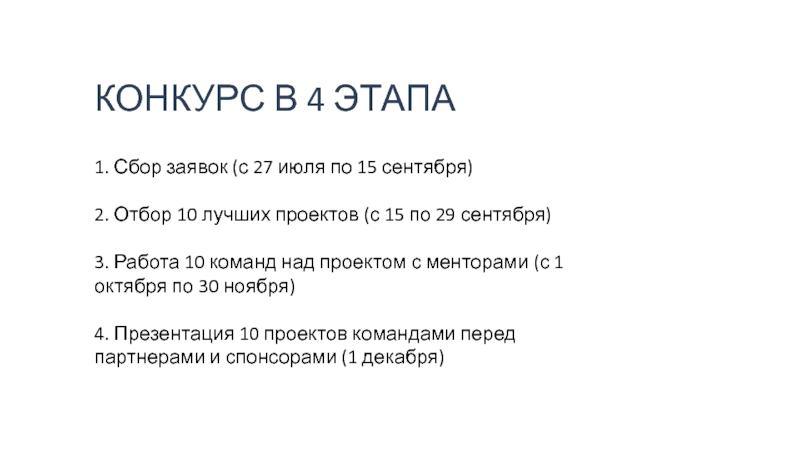 КОНКУРС В 4 ЭТАПА

1. Сбор заявок (с 27 июля по 15 сентября)

2. Отбор 10 лучших проектов (с 15 по 29 сентября)

3. Работа 10 команд над проектом с менторами (с 1 октября по 30 ноября)

4. Презентация 10 проектов командами перед партнерами и спонсорами (1 декабря)